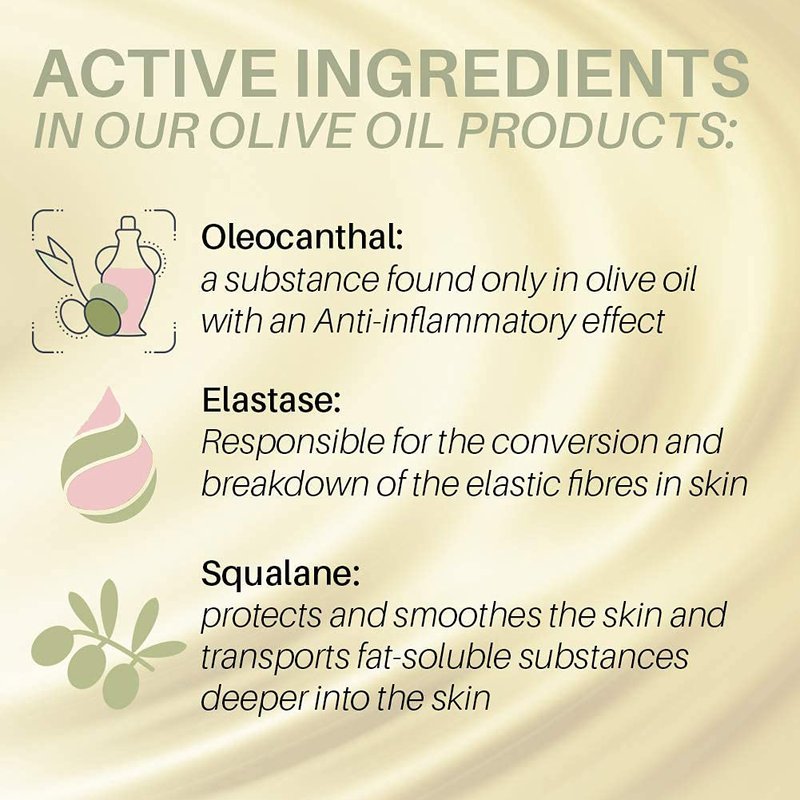 ACTIVE INGREDIENTS
IN OUR OLIVE OIL PRODUCTS:

Oleocanthal:
a substance found only in olive oil with an Anti-inflammatory effect

Elastase:
Responsible for the conversion and breakdown of the elastic fibres in skin

Squalane:
protects and smoothes the skin and transports fat-soluble substances deeper into the skin